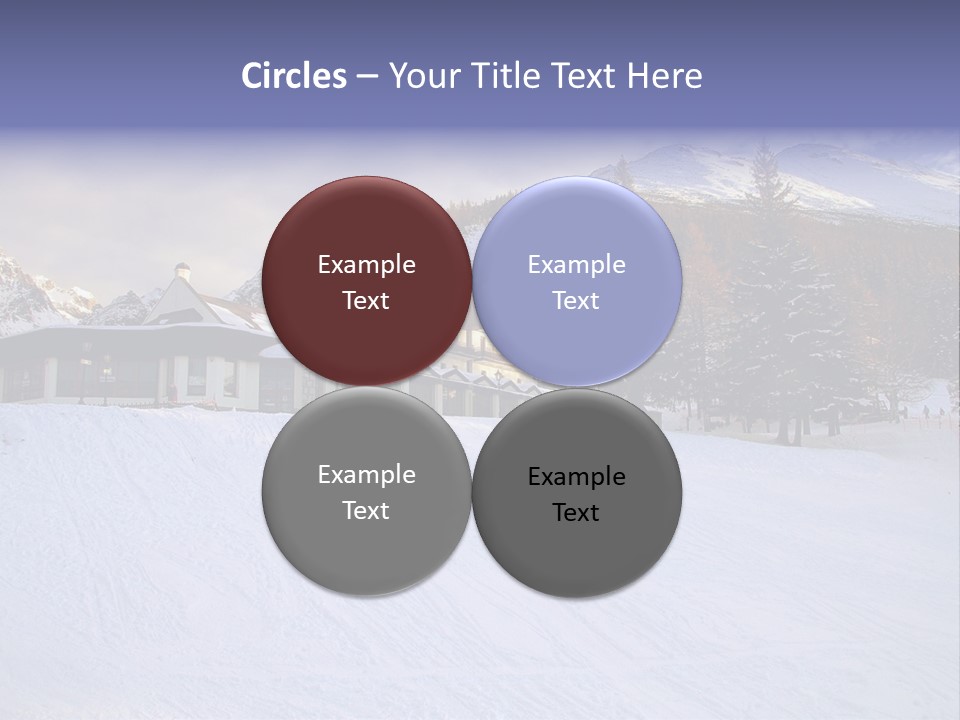 Circles – Your Title Text Here

Example Text

Example Text

Example Text

Example Text